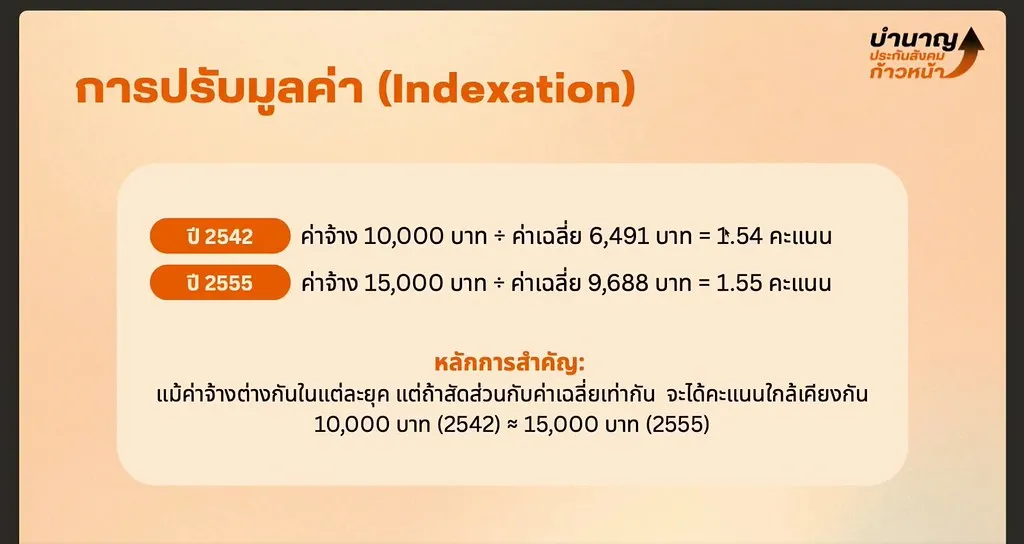 บำนาญ
ประกันสังคม
ก้าวหน้า

การปรับมูลค่า (Indexation)

ปี 2542 ค่าจ้าง 10,000 บาท ÷ ค่าเฉลี่ย 6,491 บาท = 1.54 คะแนน

ปี 2555 ค่าจ้าง 15,000 บาท ÷ ค่าเฉลี่ย 9,688 บาท = 1.55 คะแนน

หลักการสำคัญ:
แม้ค่าจ้างต่างกันในแต่ละยุค แต่ถ้าสัดส่วนกับค่าเฉลี่ยเท่ากัน จะได้คะแนนใกล้เคียงกัน
10,000 บาท (2542) ≈ 15,000 บาท (2555)